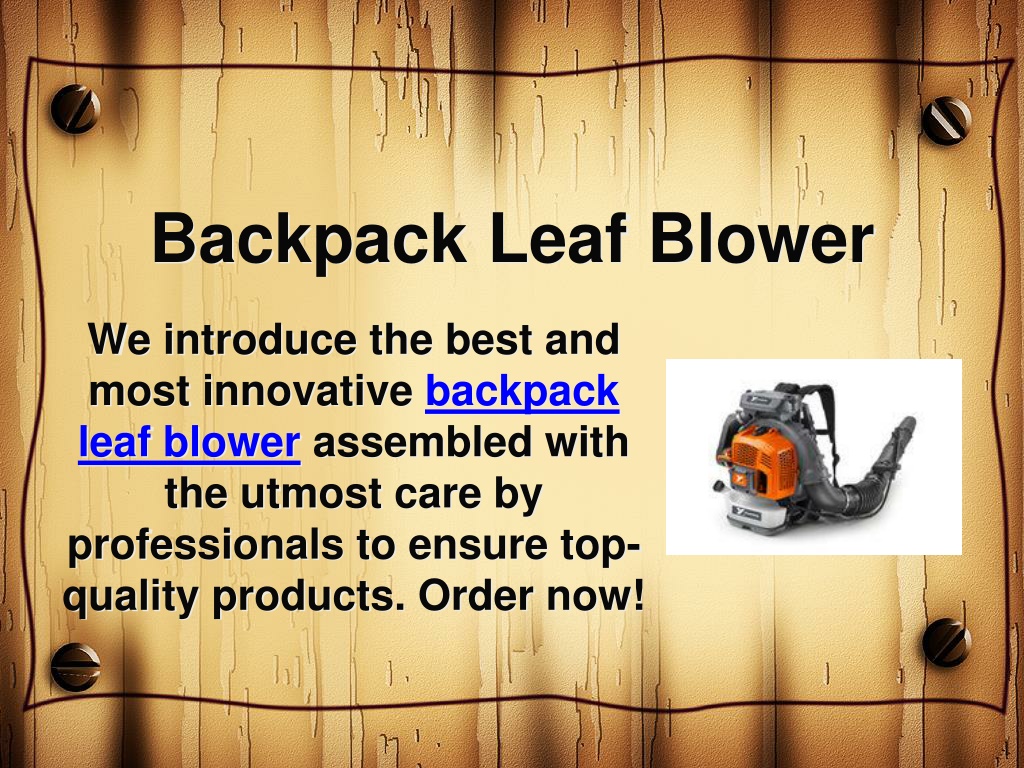 Backpack Leaf Blower

We introduce the best and most innovative backpack leaf blower assembled with the utmost care by professionals to ensure top-quality products. Order now!